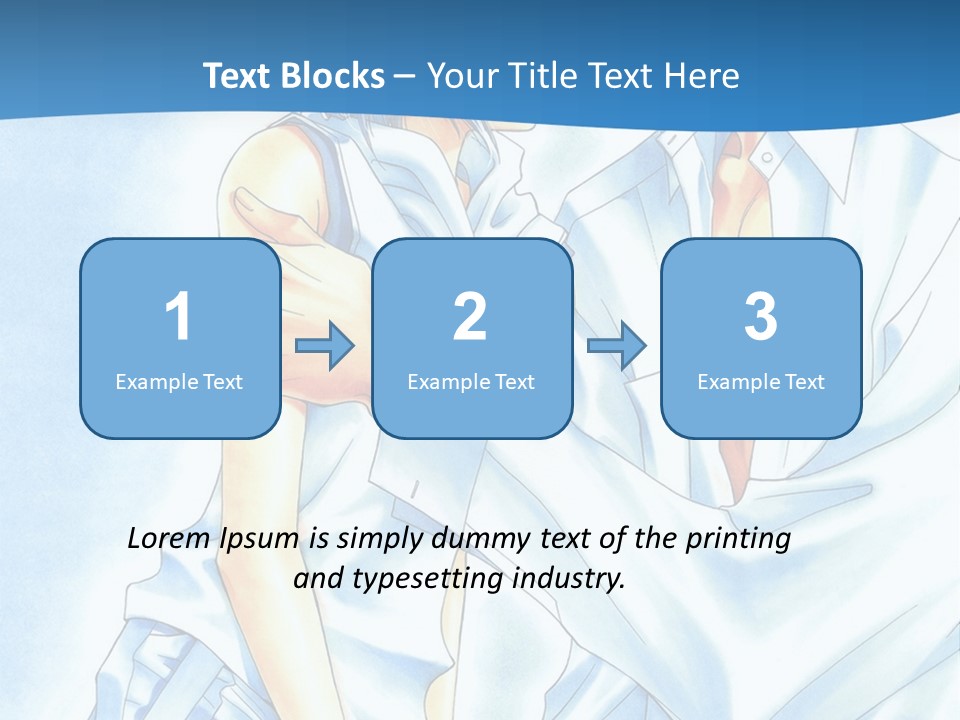 Text Blocks – Your Title Text Here

1
Example Text

2
Example Text

3
Example Text

Lorem Ipsum is simply dummy text of the printing and typesetting industry.